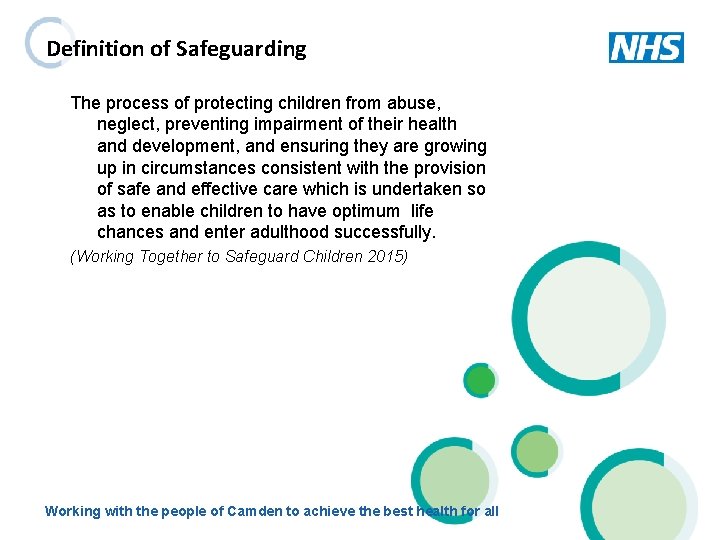 Definition of Safeguarding

NHS

The process of protecting children from abuse, neglect, preventing impairment of their health and development, and ensuring they are growing up in circumstances consistent with the provision of safe and effective care which is undertaken so as to enable children to have optimum life chances and enter adulthood successfully.

(Working Together to Safeguard Children 2015)

Working with the people of Camden to achieve the best health for all